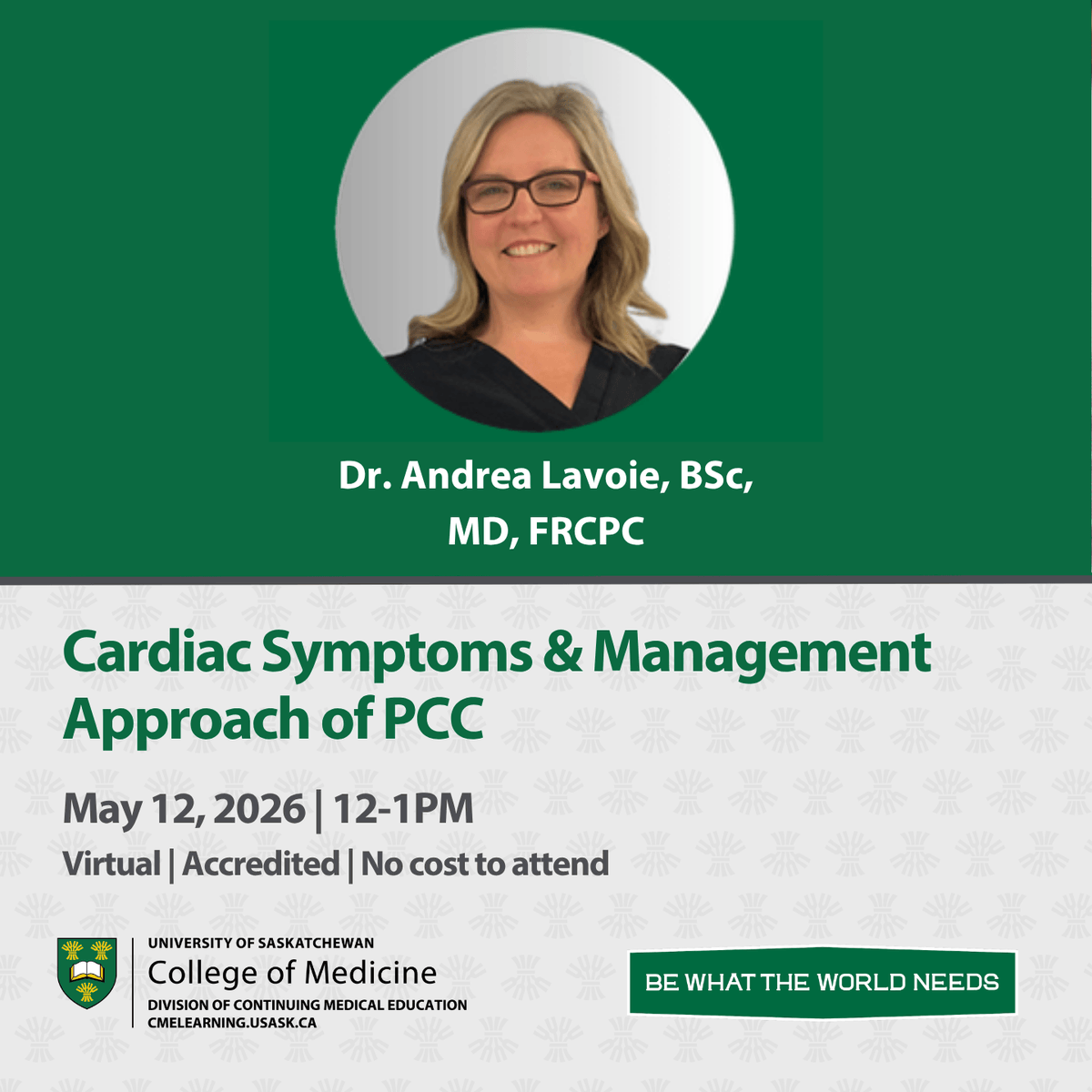 Dr. Andrea Lavoie, BSc, MD, FRCPC

Cardiac Symptoms & Management Approach of PCC

May 12, 2026 | 12-1PM

Virtual | Accredited | No cost to attend

UNIVERSITY OF SASKATCHEWAN
College of Medicine
DIVISION OF CONTINUING MEDICAL EDUCATION
CMELEARNING.USASK.CA

BE WHAT THE WORLD NEEDS